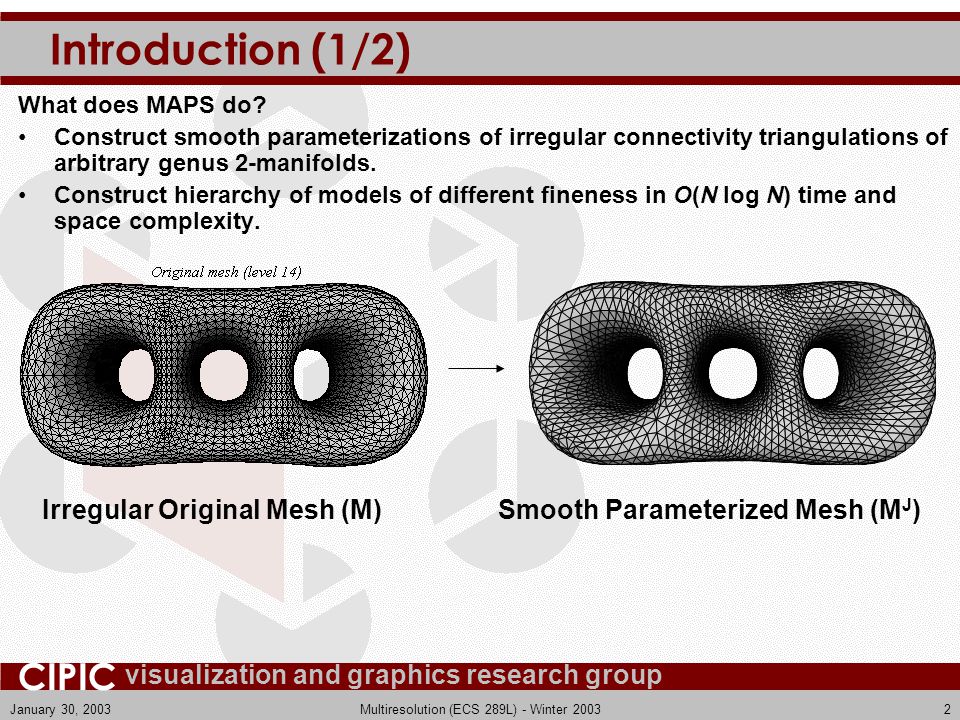 Introduction (1/2)

What does MAPS do?

• Construct smooth parameterizations of irregular connectivity triangulations of arbitrary genus 2-manifolds.

• Construct hierarchy of models of different fineness in $O(N \log N)$ time and space complexity.

Original mesh (level 14)

Irregular Original Mesh (M)

Smooth Parameterized Mesh ($M^J$)

CIPIC visualization and graphics research group

January 30, 2003

Multiresolution (ECS 289L) - Winter 2003

2